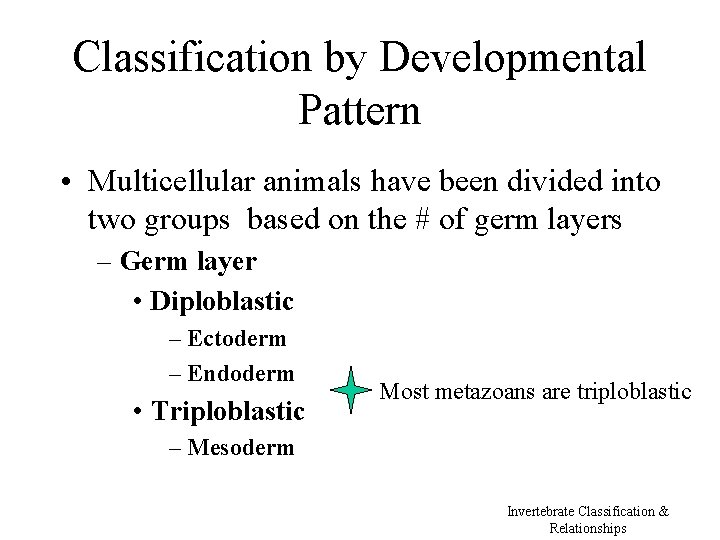 Classification by Developmental Pattern

• Multicellular animals have been divided into two groups based on the # of germ layers

– Germ layer

• Diploblastic

– Ectoderm

– Endoderm

• Triploblastic

– Mesoderm

Most metazoans are triploblastic

Invertebrate Classification & Relationships